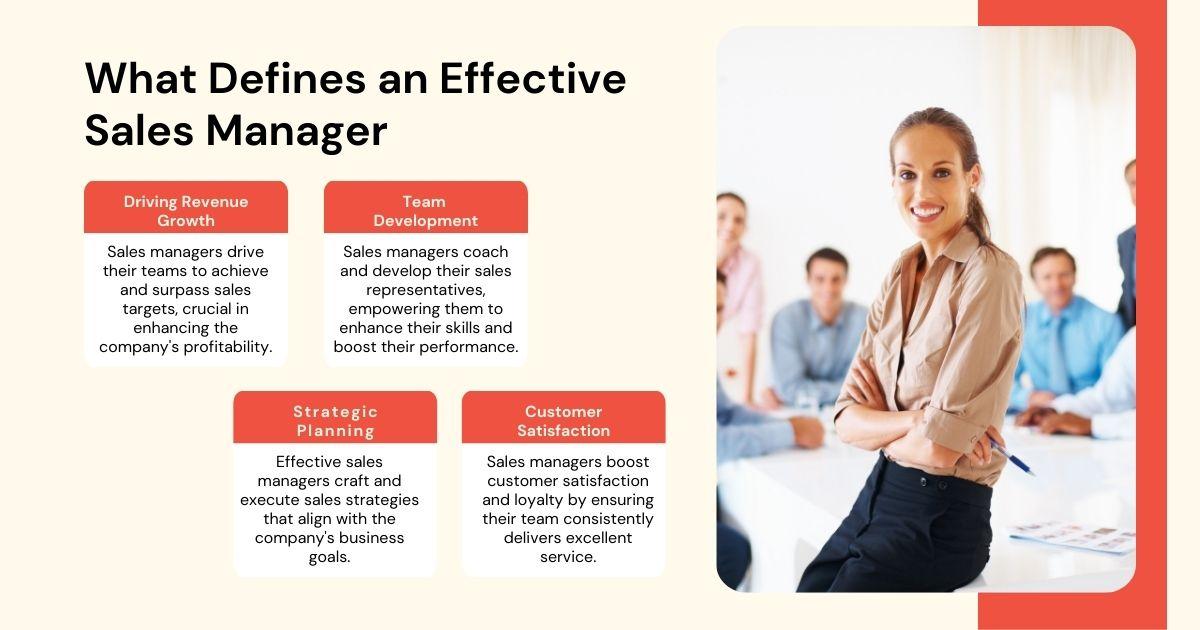 What Defines an Effective Sales Manager

Driving Revenue Growth

Sales managers drive their teams to achieve and surpass sales targets, crucial in enhancing the company's profitability.

Team Development

Sales managers coach and develop their sales representatives, empowering them to enhance their skills and boost their performance.

Strategic Planning

Effective sales managers craft and execute sales strategies that align with the company's business goals.

Customer Satisfaction

Sales managers boost customer satisfaction and loyalty by ensuring their team consistently delivers excellent service.